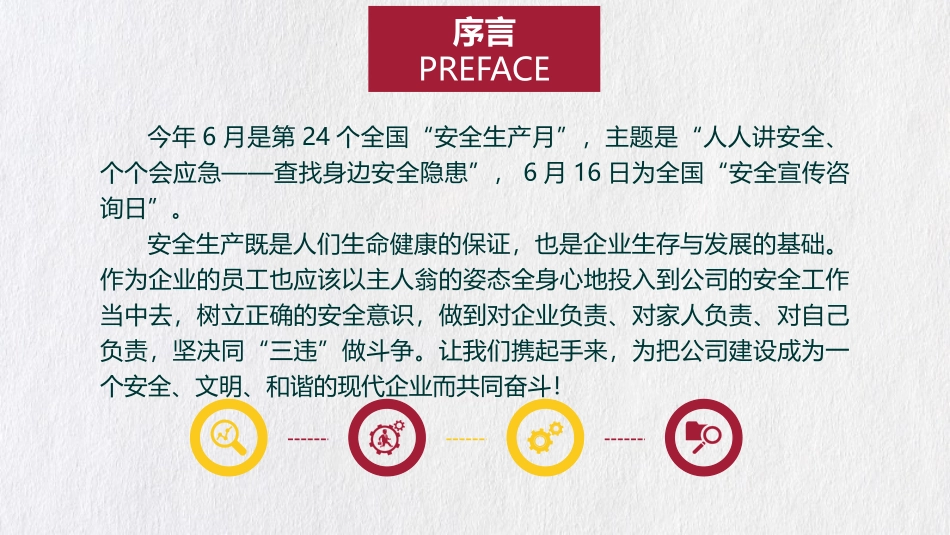 序言
PREFACE

今年 6 月是第 24 个全国“安全生产月”，主题是“人人讲安全、个个会应急——查找身边安全隐患”，6 月 16 日为全国“安全宣传咨询日”。

安全生产既是人们生命健康的保证，也是企业生存与发展的基础。作为企业的员工也应该以主人翁的姿态全身心地投入到公司的安全工作当中去，树立正确的安全意识，做到对企业负责、对家人负责、对自己负责，坚决同“三违”做斗争。让我们携起手来，为把公司建设成为一个安全、文明、和谐的现代企业而共同奋斗！